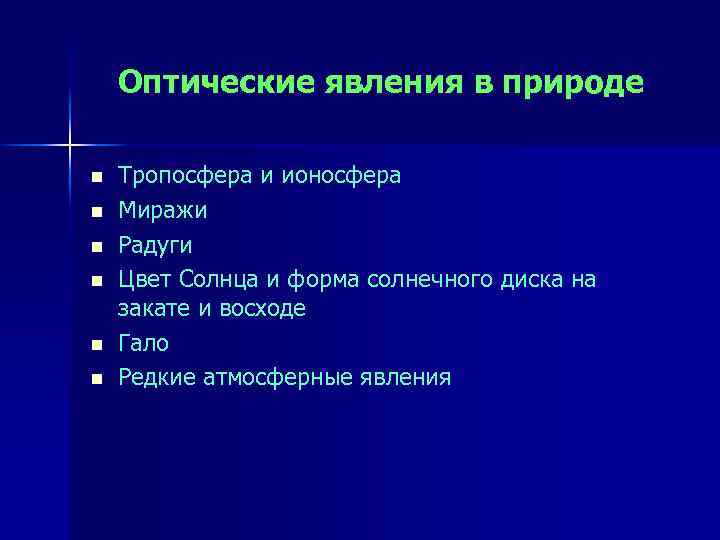 Оптические явления в природе

- Тропосфера и ионосфера
- Миражи
- Радуги
- Цвет Солнца и форма солнечного диска на закате и восходе
- Гало
- Редкие атмосферные явления